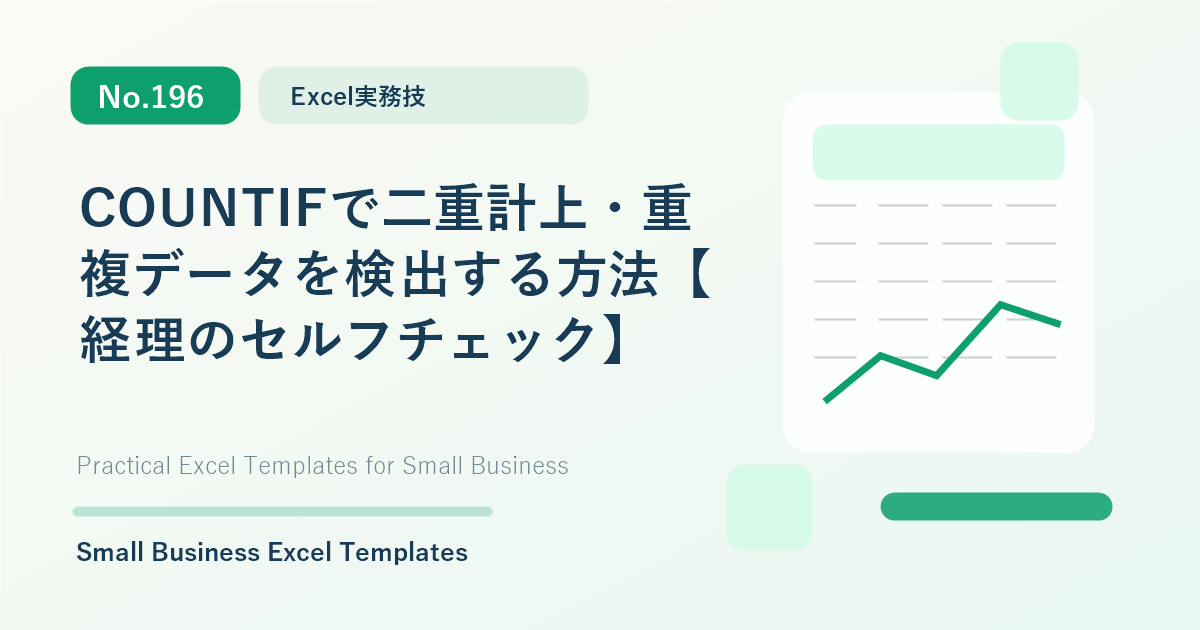 No.196

Excel実務技

COUNTIFで二重計上・重複データを検出する方法【経理のセルフチェック】

Practical Excel Templates for Small Business

Small Business Excel Templates